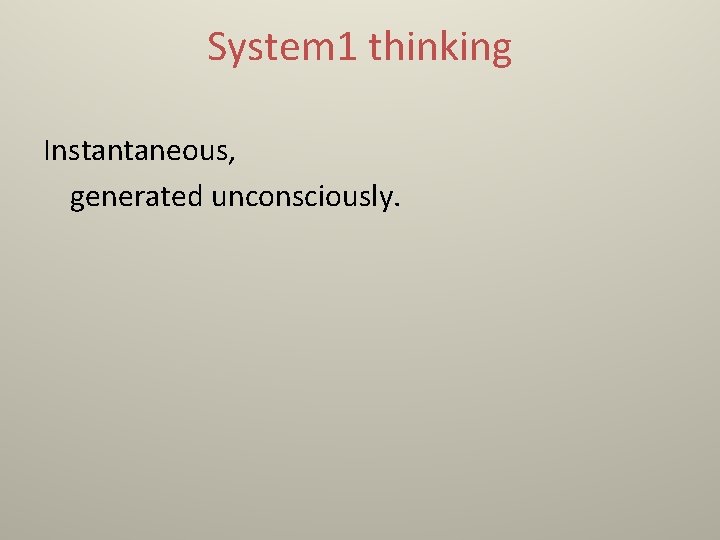 System1 thinking

Instantaneous,
generated unconsciously.